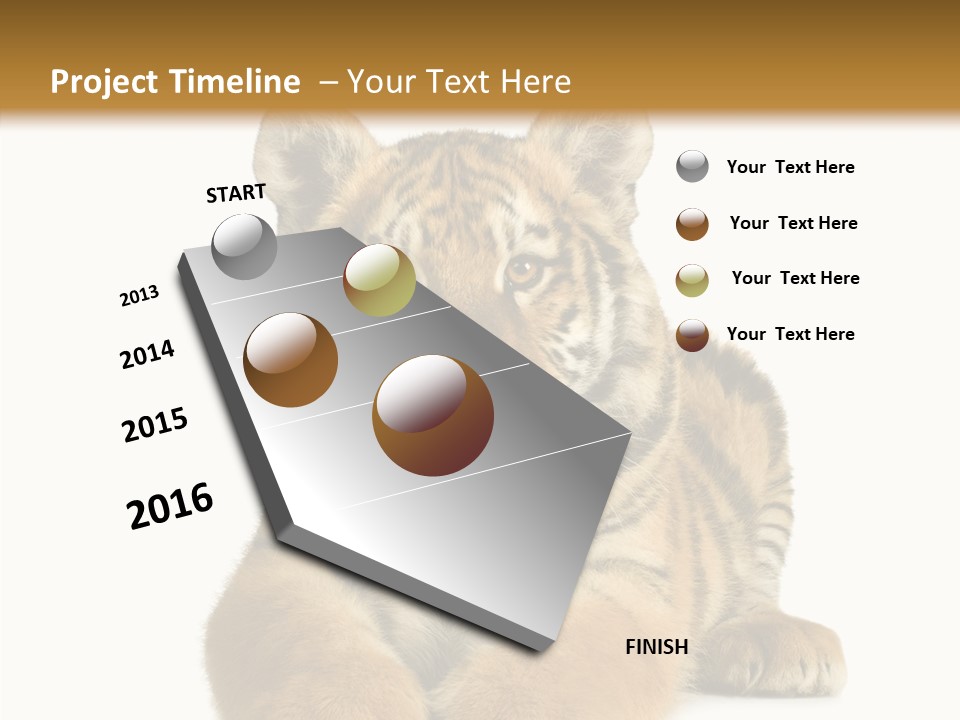 Project Timeline – Your Text Here

START

2013

2014

2015

2016

FINISH

Your Text Here

Your Text Here

Your Text Here

Your Text Here